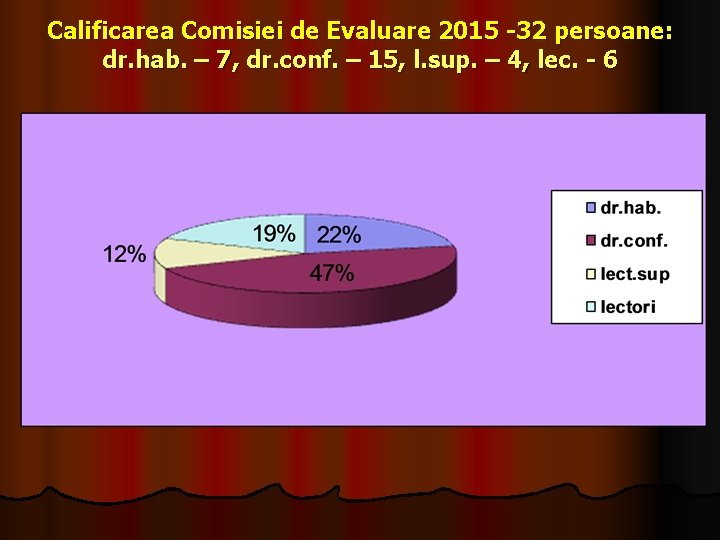 Calificarea Comisiei de Evaluare 2015 -32 persoane: dr.hab. – 7, dr.conf. – 15, l.sup. – 4, lec. - 6

19%
22%
12%
47%

dr.hab.
dr.conf.
lect.sup
lectori